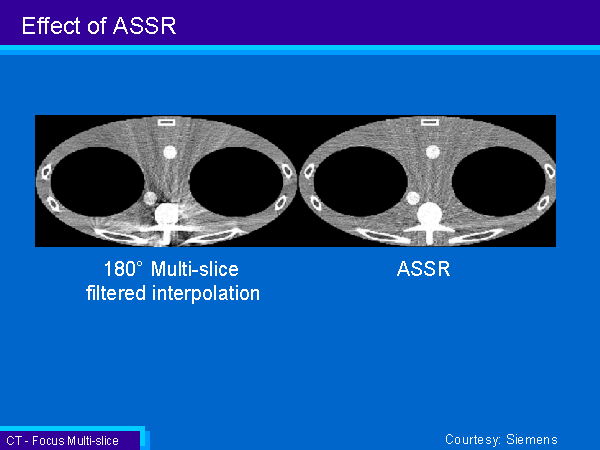 Effect of ASSR

180° Multi-slice filtered interpolation

ASSR

CT - Focus Multi-slice

Courtesy: Siemens